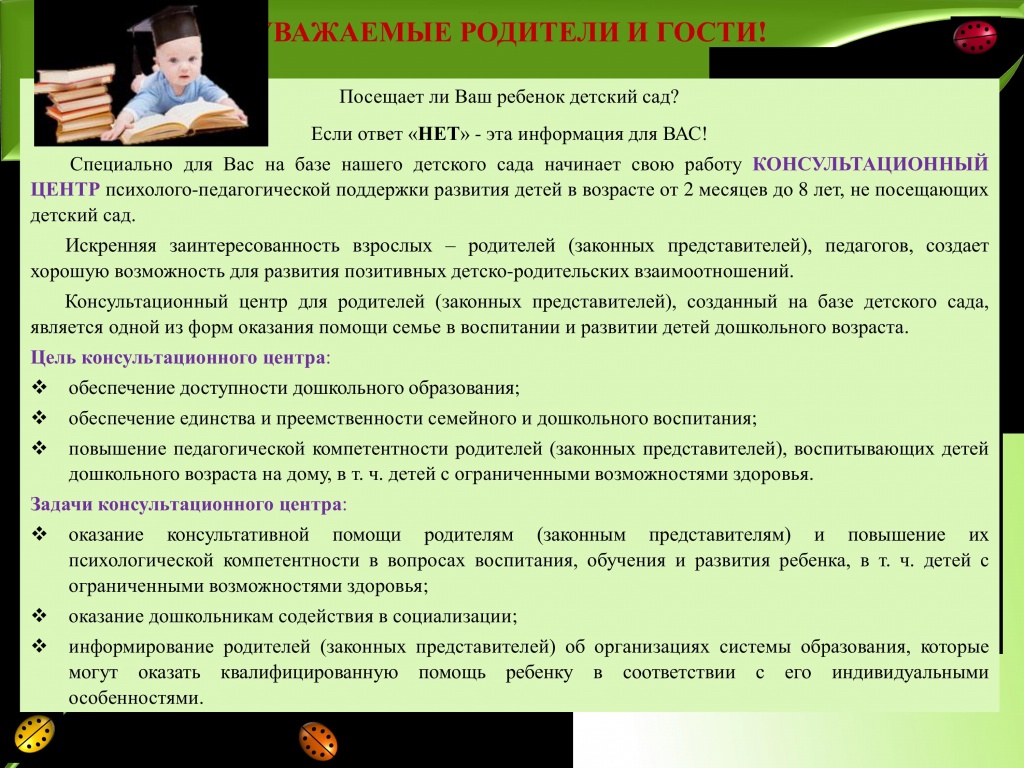 УВАЖАЕМЫЕ РОДИТЕЛИ И ГОСТИ!

Посещает ли Ваш ребенок детский сад?

Если ответ «НЕТ» - эта информация для ВАС!

Специально для Вас на базе нашего детского сада начинает свою работу КОНСУЛЬТАЦИОННЫЙ ЦЕНТР психолого-педагогической поддержки развития детей в возрасте от 2 месяцев до 8 лет, не посещающих детский сад.

Искренняя заинтересованность взрослых – родителей (законных представителей), педагогов, создает хорошую возможность для развития позитивных детско-родительских взаимоотношений.

Консультационный центр для родителей (законных представителей), созданный на базе детского сада, является одной из форм оказания помощи семье в воспитании и развитии детей дошкольного возраста.

Цель консультационного центра:

❖ обеспечение доступности дошкольного образования;

❖ обеспечение единства и преемственности семейного и дошкольного воспитания;

❖ повышение педагогической компетентности родителей (законных представителей), воспитывающих детей дошкольного возраста на дому, в т. ч. детей с ограниченными возможностями здоровья.

Задачи консультационного центра:

❖ оказание консультативной помощи родителям (законным представителям) и повышение их психологической компетентности в вопросах воспитания, обучения и развития ребенка, в т. ч. детей с ограниченными возможностями здоровья;

❖ оказание дошкольникам содействия в социализации;

❖ информирование родителей (законных представителей) об организациях системы образования, которые могут оказать квалифицированную помощь ребенку в соответствии с его индивидуальными особенностями.